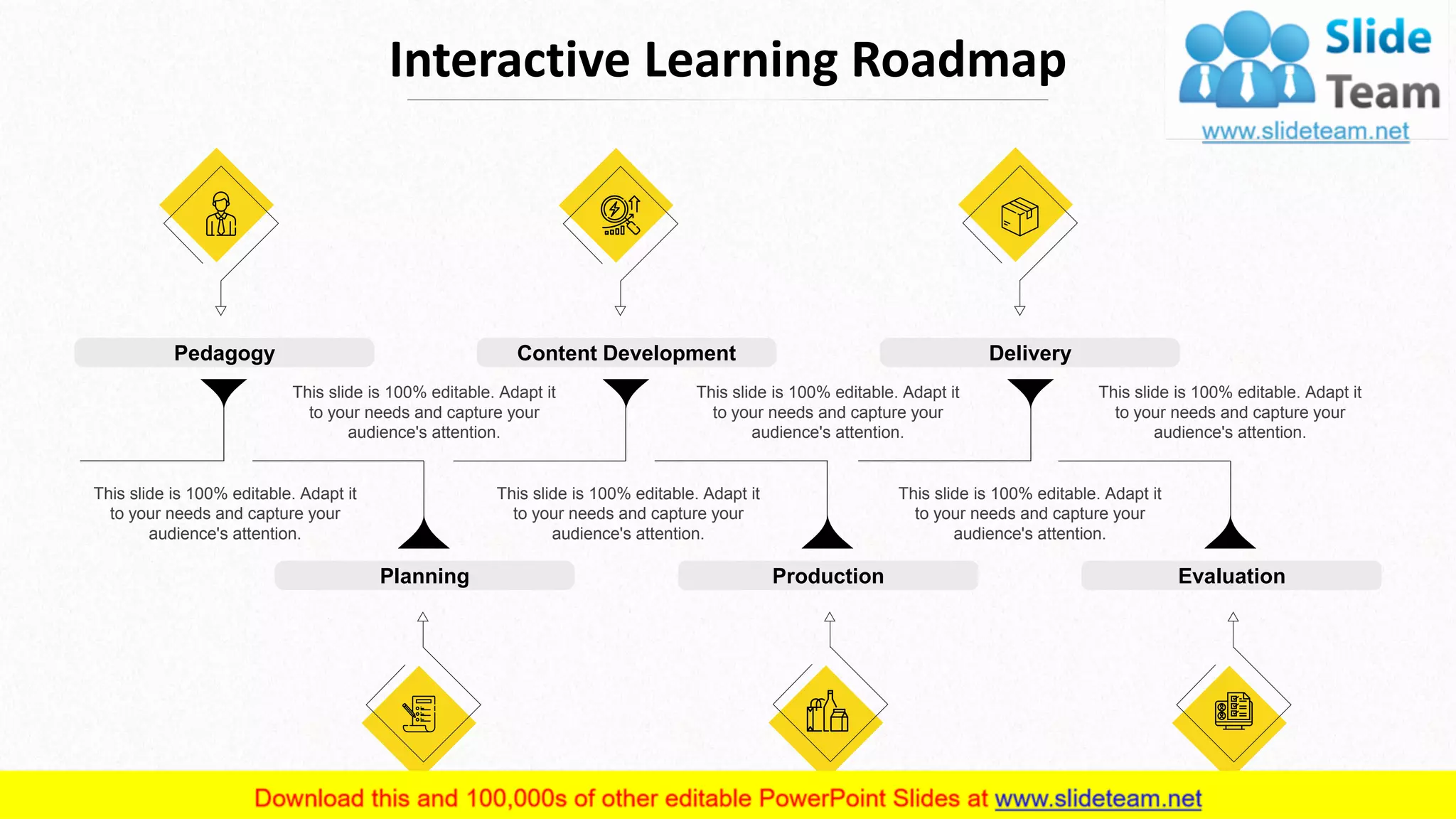 Interactive Learning Roadmap

Slide Team
www.slideteam.net

Pedagogy

Content Development

Delivery

This slide is 100% editable. Adapt it to your needs and capture your audience's attention.

This slide is 100% editable. Adapt it to your needs and capture your audience's attention.

This slide is 100% editable. Adapt it to your needs and capture your audience's attention.

This slide is 100% editable. Adapt it to your needs and capture your audience's attention.

This slide is 100% editable. Adapt it to your needs and capture your audience's attention.

This slide is 100% editable. Adapt it to your needs and capture your audience's attention.

Planning

Production

Evaluation

Download this and 100,000s of other editable PowerPoint Slides at www.slideteam.net